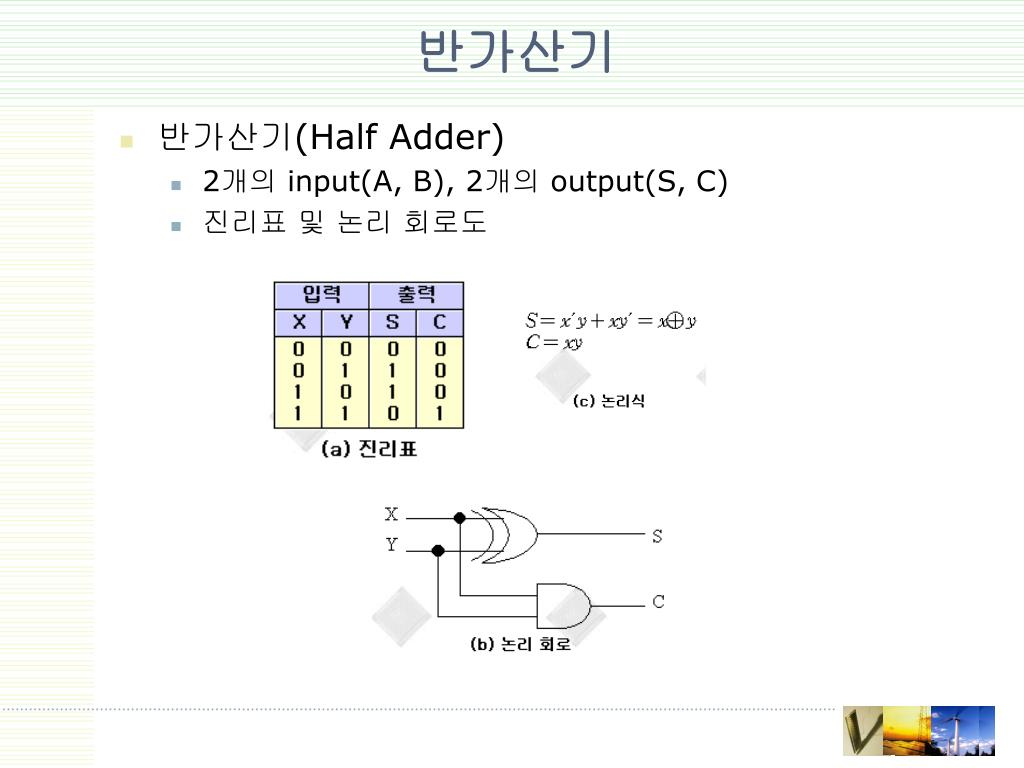 반가산기

반가산기(Half Adder)

2개의 input(A, B), 2개의 output(S, C)

진리표 및 논리 회로도

| 입력 | | 출력 | |
|---|---|---|---|
| X | Y | S | C |
| 0 | 0 | 0 | 0 |
| 0 | 1 | 1 | 0 |
| 1 | 0 | 1 | 0 |
| 1 | 1 | 0 | 1 |

(a) 진리표

$S = x'y + xy' = x \oplus y$
$C = xy$

(c) 논리식

X
Y
S
C

(b) 논리 회로